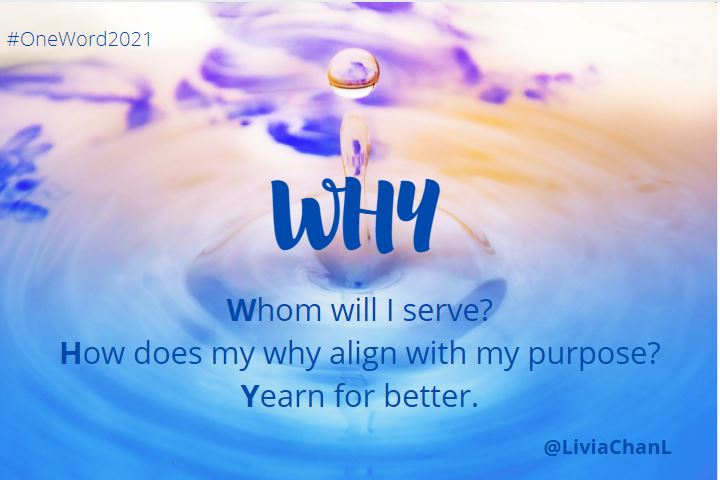 #OneWord2021

WHY

Whom will I serve?
How does my why align with my purpose?
Yearn for better.

@LiviaChanL